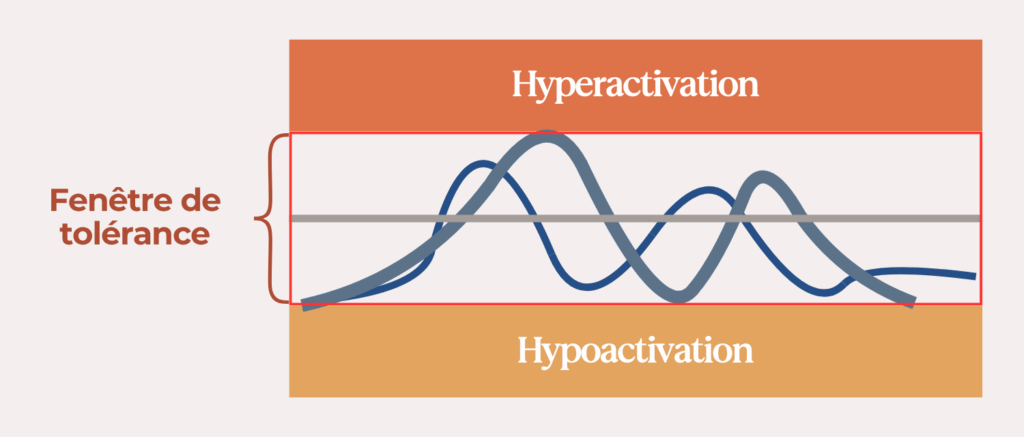 Hyperactivation

Fenêtre de tolérance

Hypoactivation